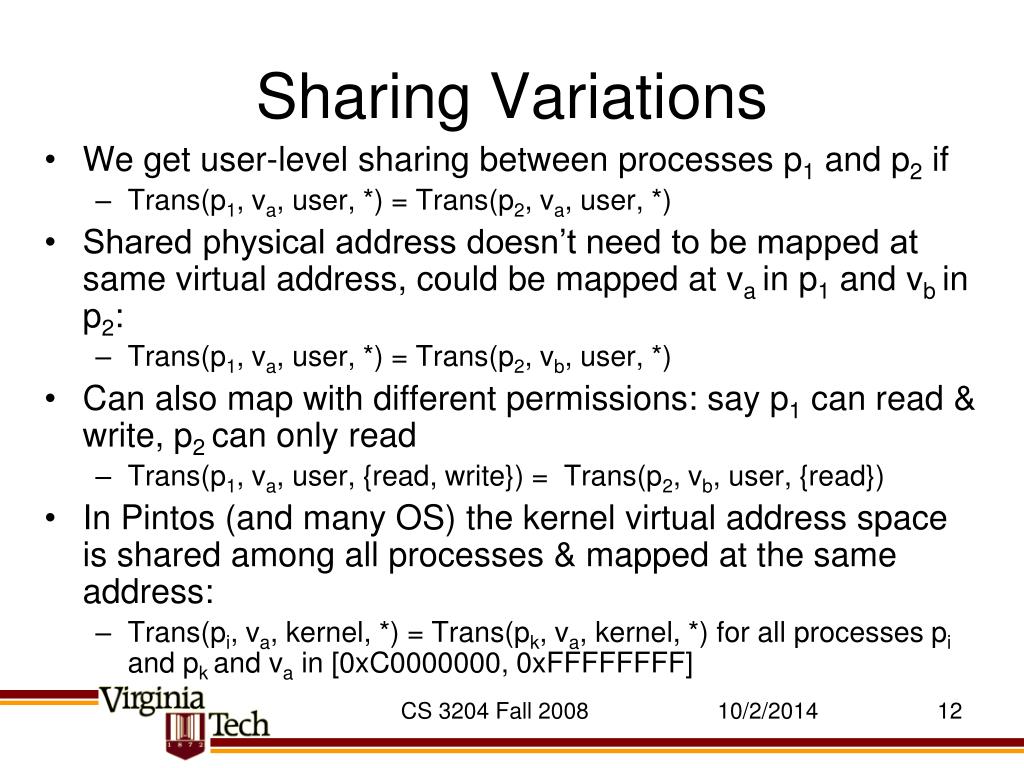 Sharing Variations

• We get user-level sharing between processes $p_1$ and $p_2$ if
– Trans($p_1$, $v_a$, user, *) = Trans($p_2$, $v_a$, user, *)

• Shared physical address doesn't need to be mapped at same virtual address, could be mapped at $v_a$ in $p_1$ and $v_b$ in $p_2$:
– Trans($p_1$, $v_a$, user, *) = Trans($p_2$, $v_b$, user, *)

• Can also map with different permissions: say $p_1$ can read & write, $p_2$ can only read
– Trans($p_1$, $v_a$, user, {read, write}) = Trans($p_2$, $v_b$, user, {read})

• In Pintos (and many OS) the kernel virtual address space is shared among all processes & mapped at the same address:
– Trans($p_i$, $v_a$, kernel, *) = Trans($p_k$, $v_a$, kernel, *) for all processes $p_i$ and $p_k$ and $v_a$ in [0xC0000000, 0xFFFFFFFF]

Virginia Tech 1872

CS 3204 Fall 2008

10/2/2014

12